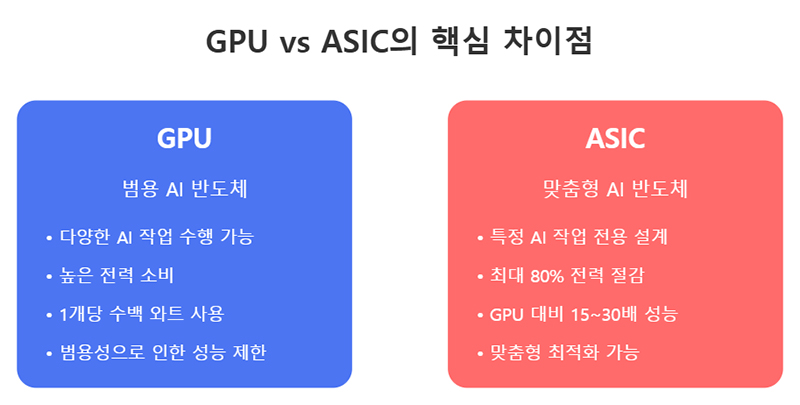 GPU vs ASIC의 핵심 차이점

GPU

범용 AI 반도체

• 다양한 AI 작업 수행 가능
• 높은 전력 소비
• 1개당 수백 와트 사용
• 범용성으로 인한 성능 제한

ASIC

맞춤형 AI 반도체

• 특정 AI 작업 전용 설계
• 최대 80% 전력 절감
• GPU 대비 15~30배 성능
• 맞춤형 최적화 가능